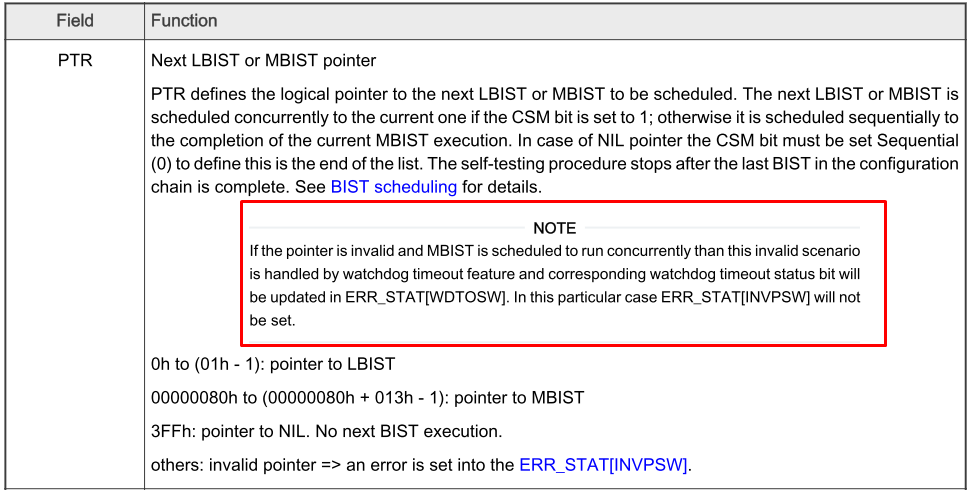 | Field | Function |
|---|---|
| PTR | Next LBIST or MBIST pointer<br><br>PTR defines the logical pointer to the next LBIST or MBIST to be scheduled. The next LBIST or MBIST is scheduled concurrently to the current one if the CSM bit is set to 1; otherwise it is scheduled sequentially to the completion of the current MBIST execution. In case of NIL pointer the CSM bit must be set Sequential (0) to define this is the end of the list. The self-testing procedure stops after the last BIST in the configuration chain is complete. See BIST scheduling for details.<br><br>NOTE<br>If the pointer is invalid and MBIST is scheduled to run concurrently than this invalid scenario is handled by watchdog timeout feature and corresponding watchdog timeout status bit will be updated in ERR_STAT[WDTOSW]. In this particular case ERR_STAT[INVPSW] will not be set.<br><br>0h to (01h - 1): pointer to LBIST<br><br>00000080h to (00000080h + 013h - 1): pointer to MBIST<br><br>3FFh: pointer to NIL. No next BIST execution.<br><br>others: invalid pointer => an error is set into the ERR_STAT[INVPSW]. |